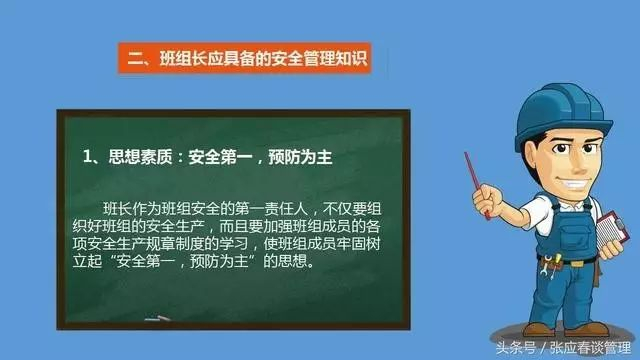 二、班组长应具备的安全管理知识

1、思想素质：安全第一，预防为主

班长作为班组安全的第一责任人，不仅要组织好班组的安全生产，而且要加强班组成员的各项安全生产规章制度的学习，使班组成员牢固树立起“安全第一，预防为主”的思想。

头条号 / 张应春谈管理